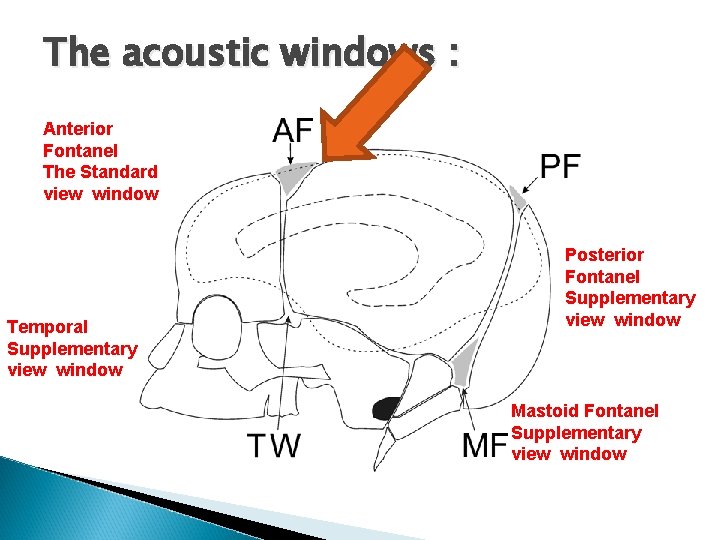 The acoustic windows :

Anterior Fontanel The Standard view window

AF

PF

Posterior Fontanel Supplementary view window

Temporal Supplementary view window

TW

MF

Mastoid Fontanel Supplementary view window